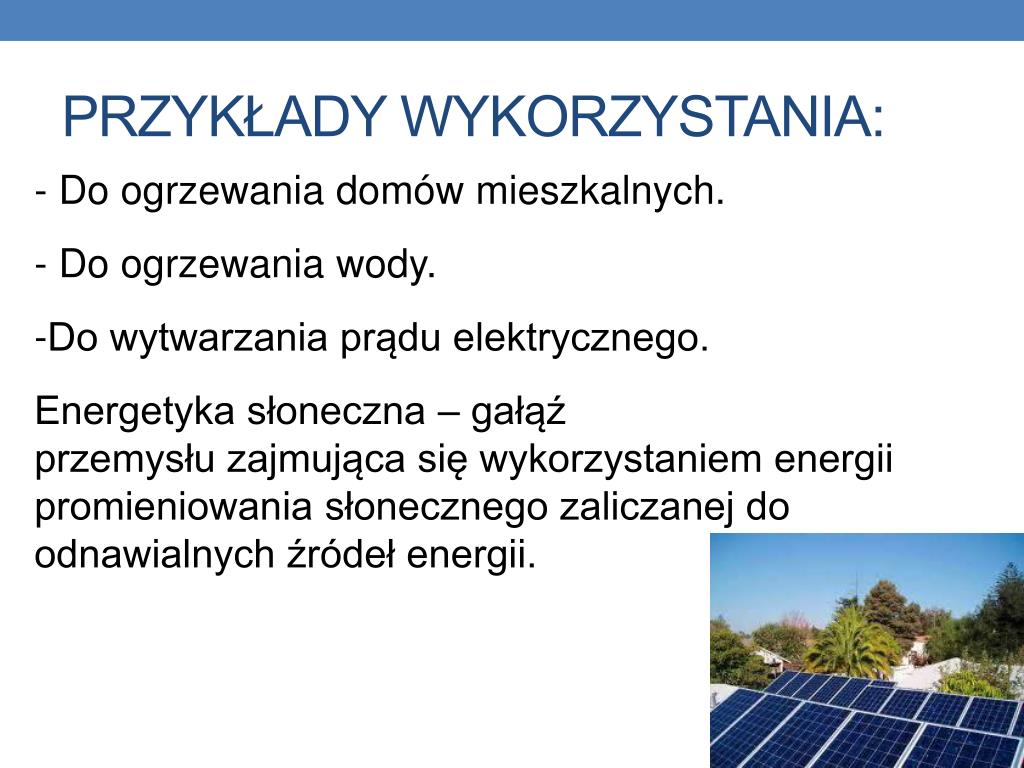 PRZYKŁADY WYKORZYSTANIA:

- Do ogrzewania domów mieszkalnych.

- Do ogrzewania wody.

-Do wytwarzania prądu elektrycznego.

Energetyka słoneczna – gałąź przemysłu zajmująca się wykorzystaniem energii promieniowania słonecznego zaliczanej do odnawialnych źródeł energii.